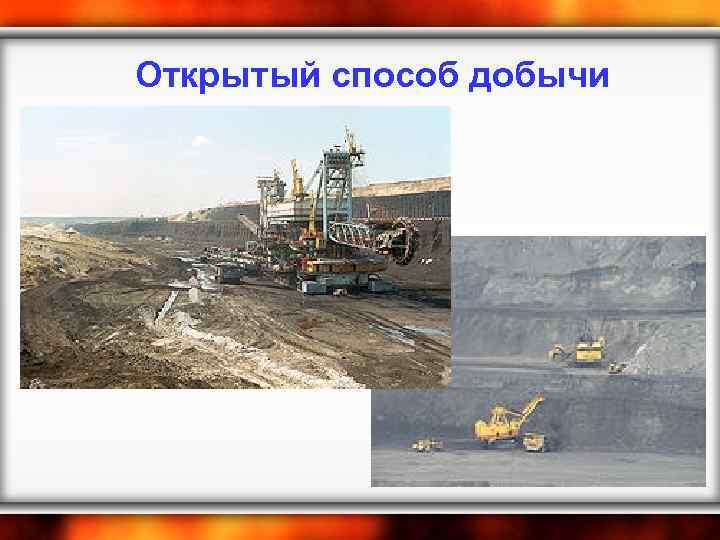 Открытый способ добычи